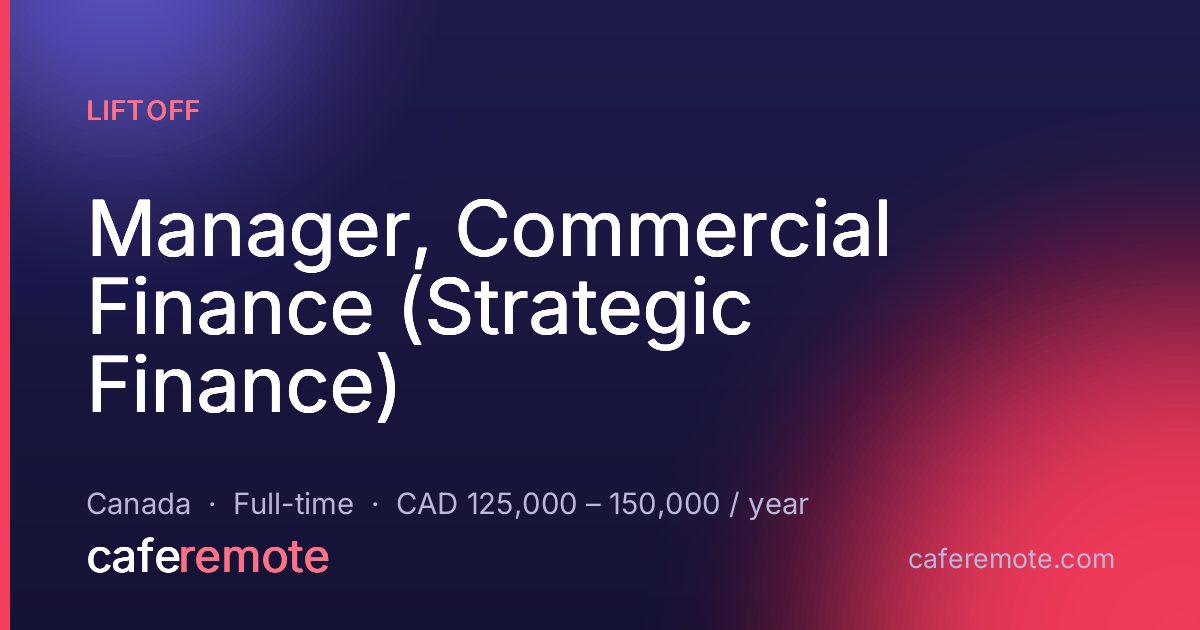 LIFTOFF

Manager, Commercial Finance (Strategic Finance)

Canada · Full-time · CAD 125,000 – 150,000 / year

caferemote

caferemote.com